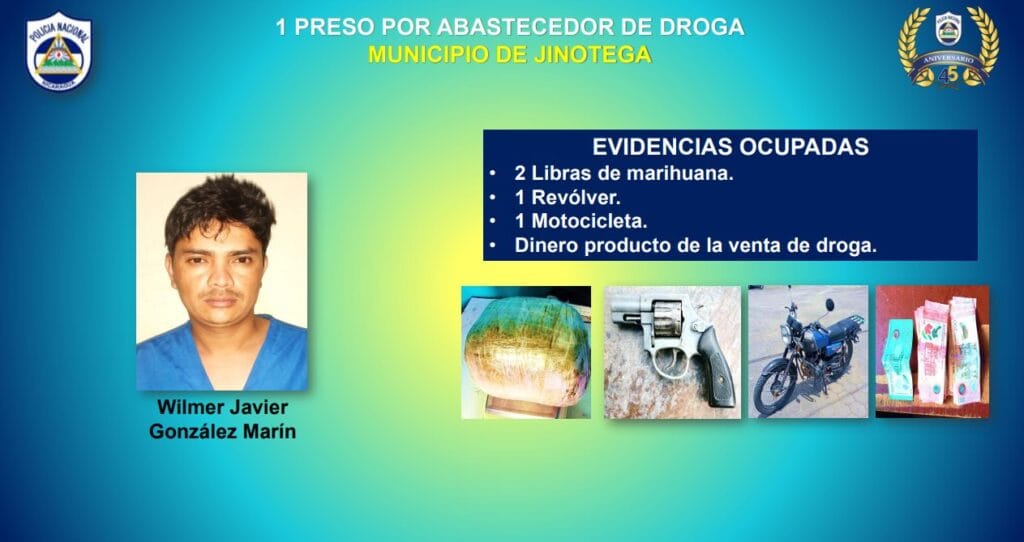 POLICIA NACIONAL
NICARAGUA

1 PRESO POR ABASTECEDOR DE DROGA
MUNICIPIO DE JINOTEGA

ANIVERSARIO
45

EVIDENCIAS OCUPADAS
• 2 Libras de marihuana.
• 1 Revólver.
• 1 Motocicleta.
• Dinero producto de la venta de droga.

Wilmer Javier González Marín